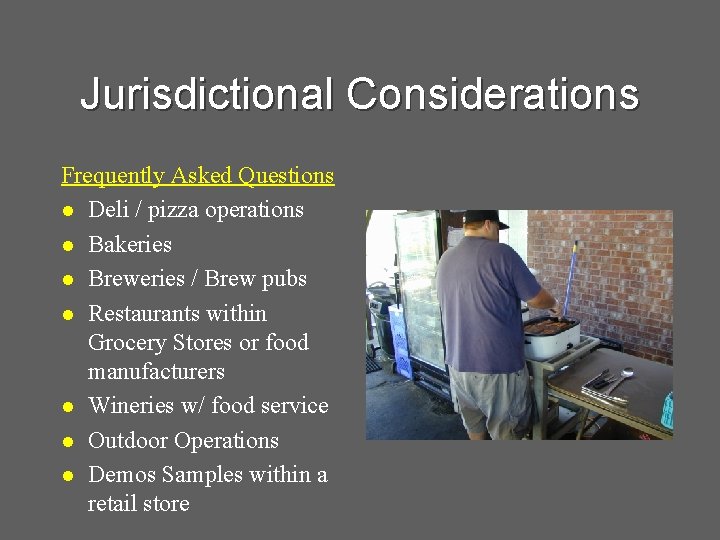 Jurisdictional Considerations

Frequently Asked Questions

- Deli / pizza operations
- Bakeries
- Breweries / Brew pubs
- Restaurants within Grocery Stores or food manufacturers
- Wineries w/ food service
- Outdoor Operations
- Demos Samples within a retail store